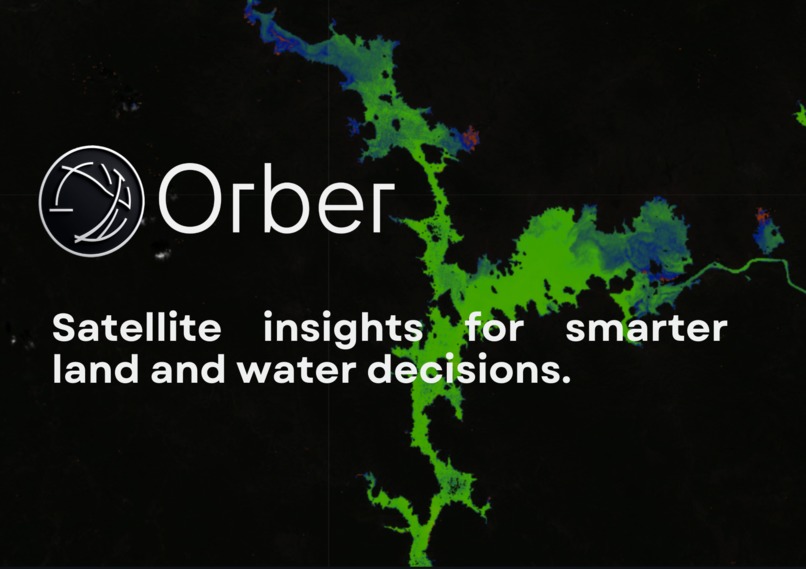 Orber

Satellite insights for smarter land and water decisions.